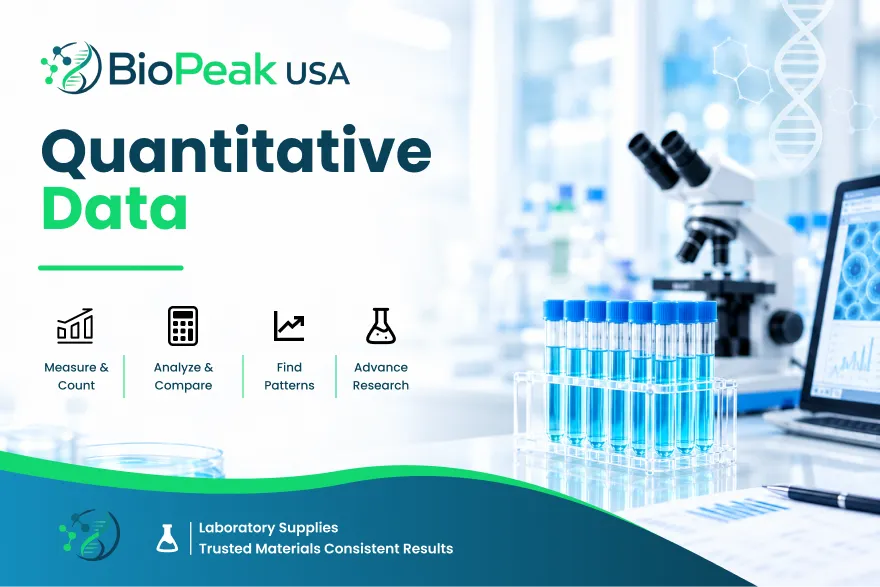 BioPeak USA

Quantitative Data

Measure & Count

Analyze & Compare

Find Patterns

Advance Research

Laboratory Supplies
Trusted Materials Consistent Results